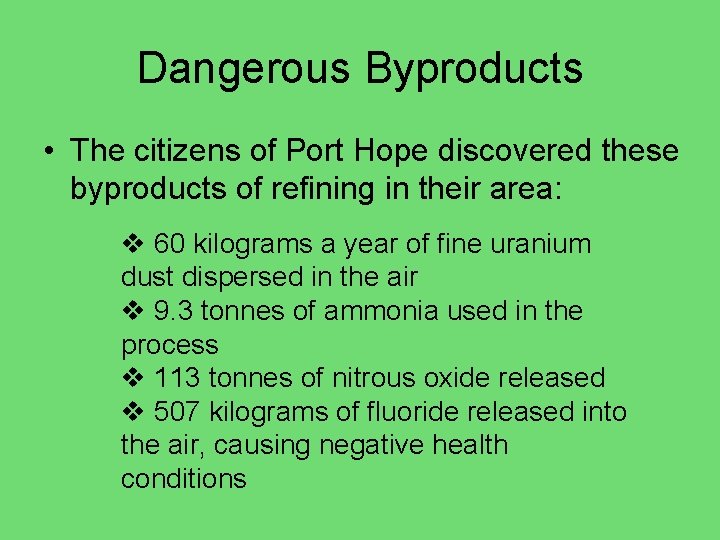 Dangerous Byproducts

• The citizens of Port Hope discovered these byproducts of refining in their area:

❖ 60 kilograms a year of fine uranium dust dispersed in the air
❖ 9.3 tonnes of ammonia used in the process
❖ 113 tonnes of nitrous oxide released
❖ 507 kilograms of fluoride released into the air, causing negative health conditions